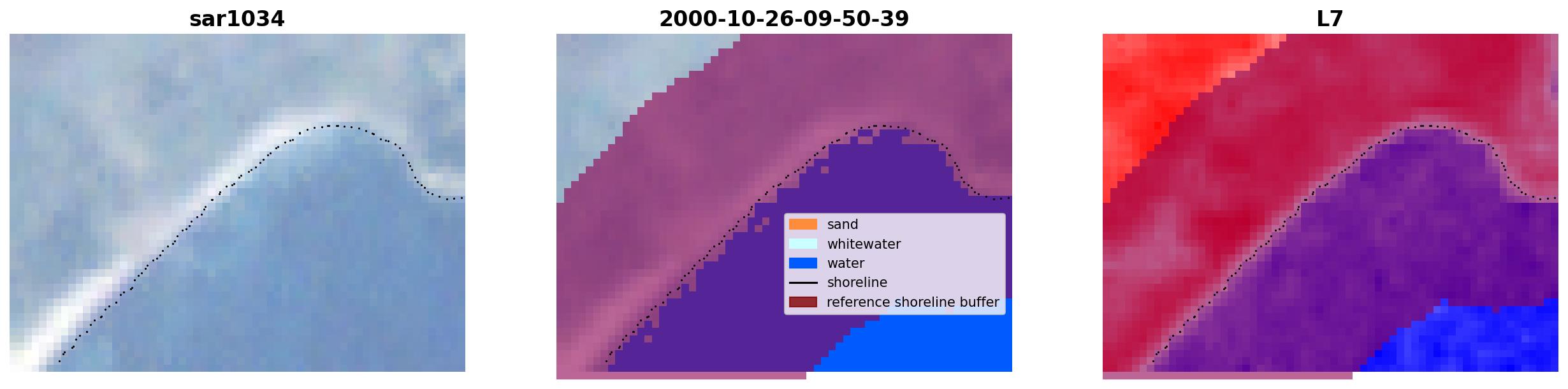 sar1034

2000-10-26-09-50-39

sand
whitewater
water
shoreline
reference shoreline buffer

L7